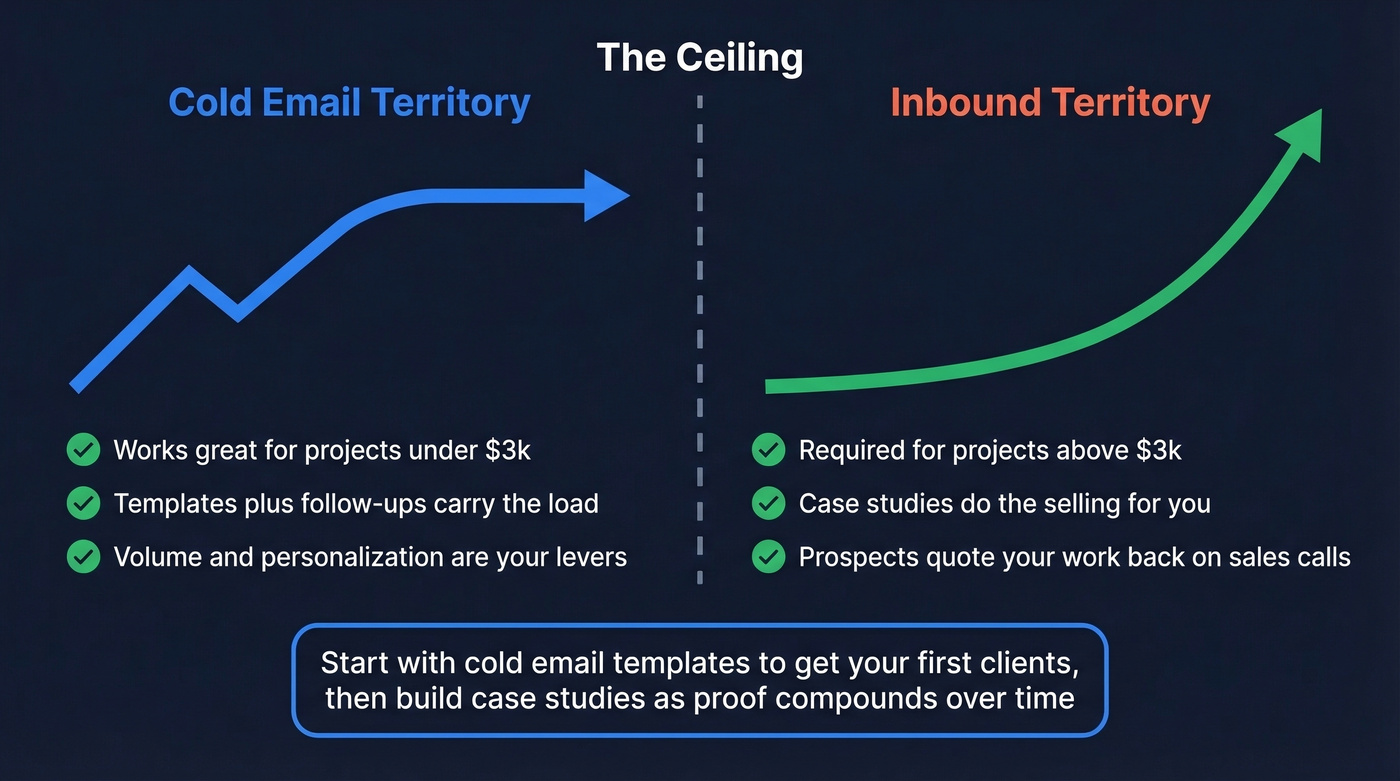 The Ceiling

Cold Email Territory

Works great for projects under \$3k

Templates plus follow-ups carry the load

Volume and personalization are your levers

Inbound Territory

Required for projects above \$3k

Case studies do the selling for you

Prospects quote your work back on sales calls

Start with cold email templates to get your first clients, then build case studies as proof compounds over time